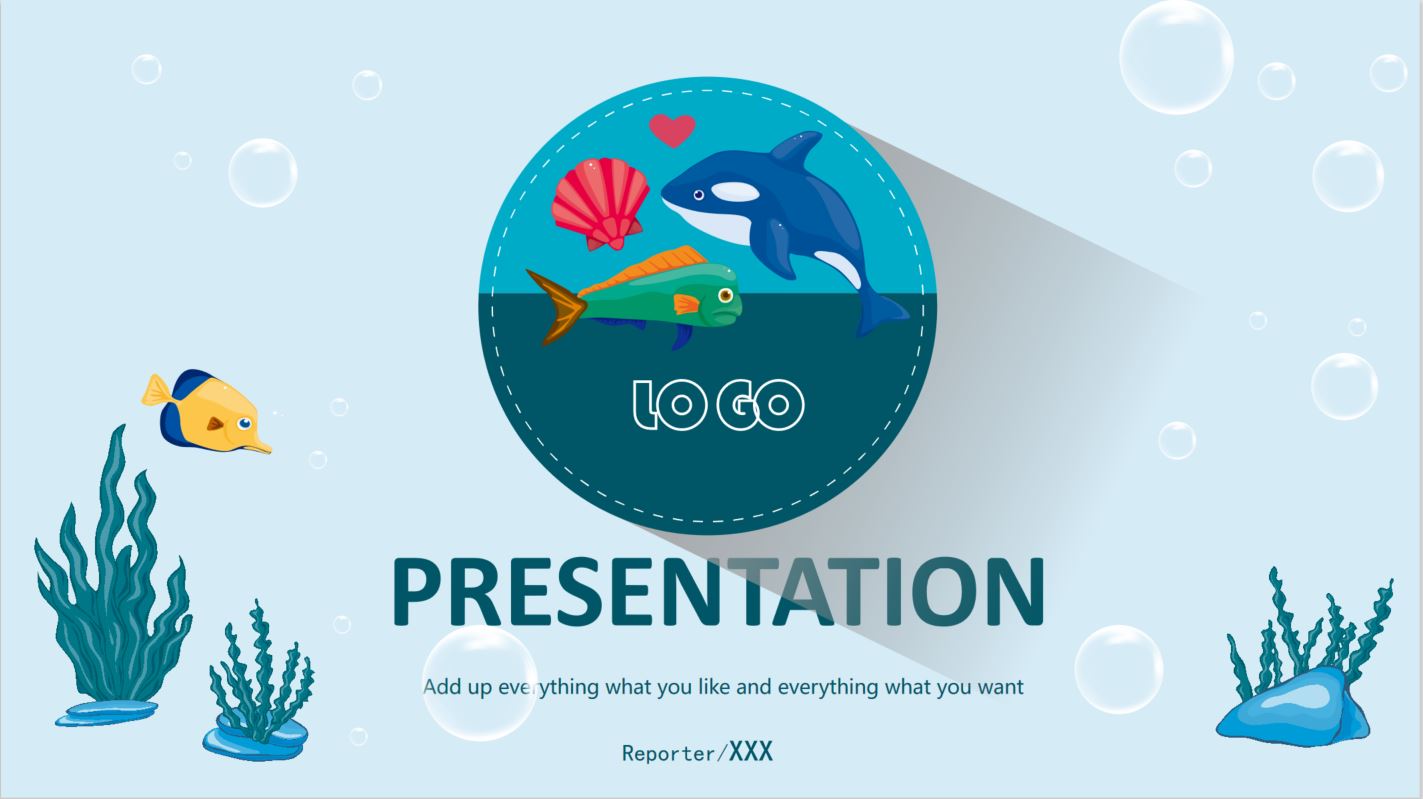 LOGO

PRESENTATION

Add up everything what you like and everything what you want

Reporter/XXX